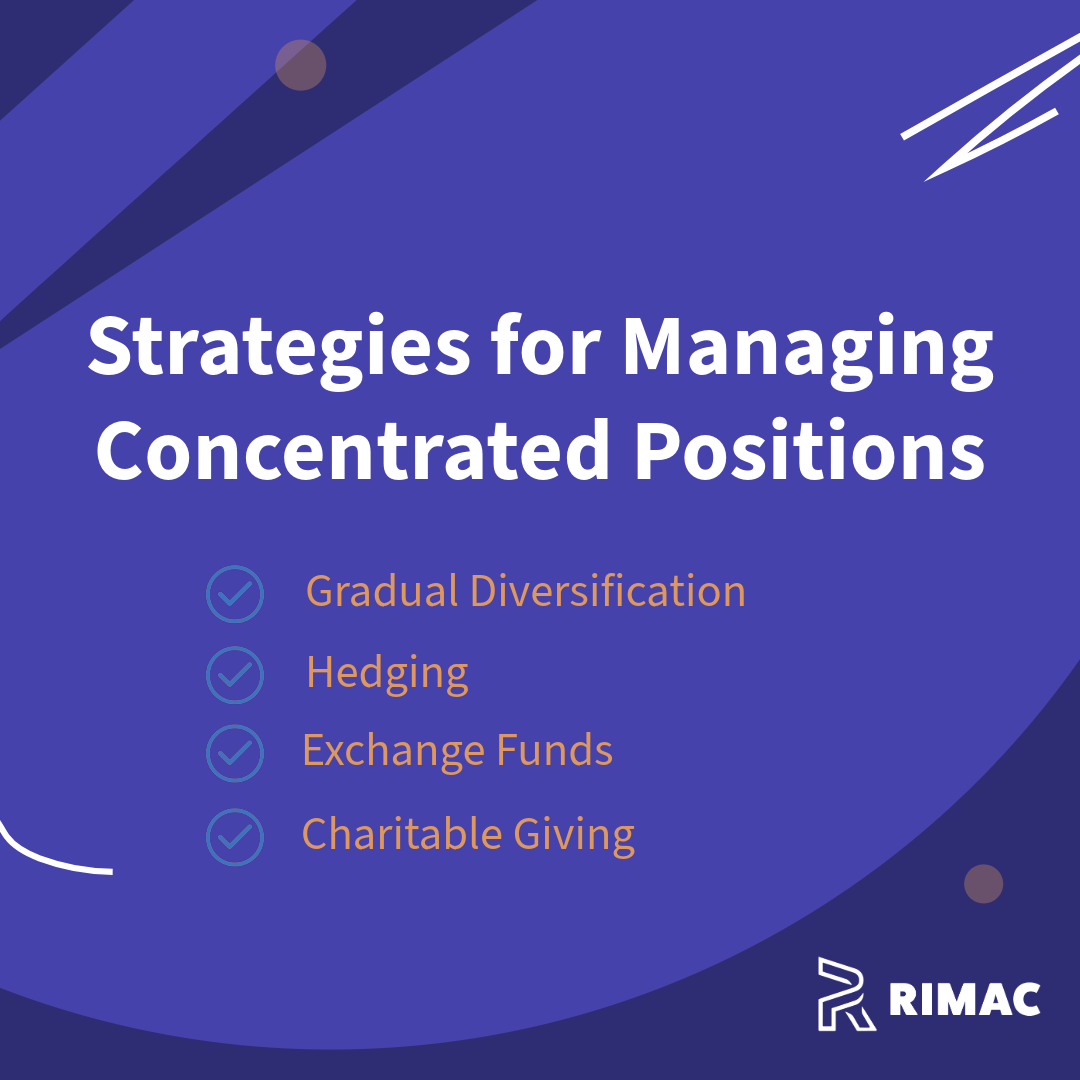 Strategies for Managing Concentrated Positions

Gradual Diversification
Hedging
Exchange Funds
Charitable Giving

RIMAC